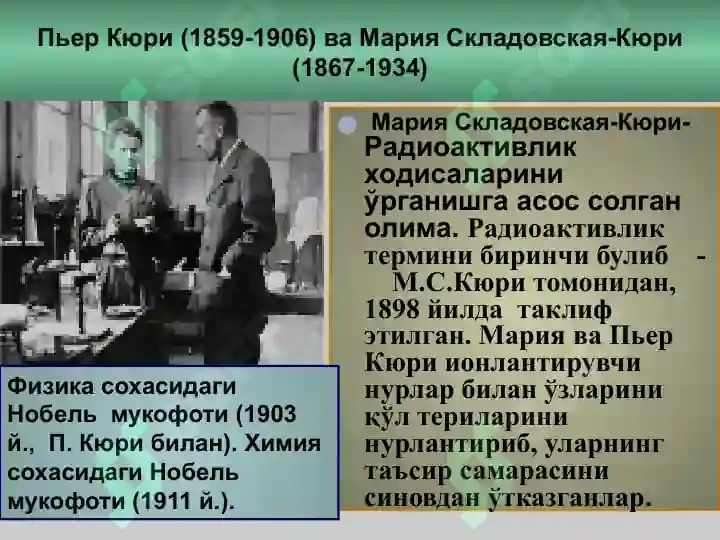 Пьер Кюри (1859-1906) ва Мария Складовская-Кюри (1867-1934)

Мария Складовская-Кюри- Радиоактивлик ходисаларини ўрганишга асос солган олима. Радиоактивлик термини биринчи булиб - М.С.Кюри томонидан, 1898 йилда таклиф этилган. Мария ва Пьер Кюри ионлантирувчи нурлар билан ўзларини қўл териларини нурлантириб, уларнинг таъсир самарасини синовдан ўтказганлар.

Физика сохасидаги Нобель мукофоти (1903 й., П. Кюри билан). Химия сохасидаги Нобель мукофоти (1911 й.).